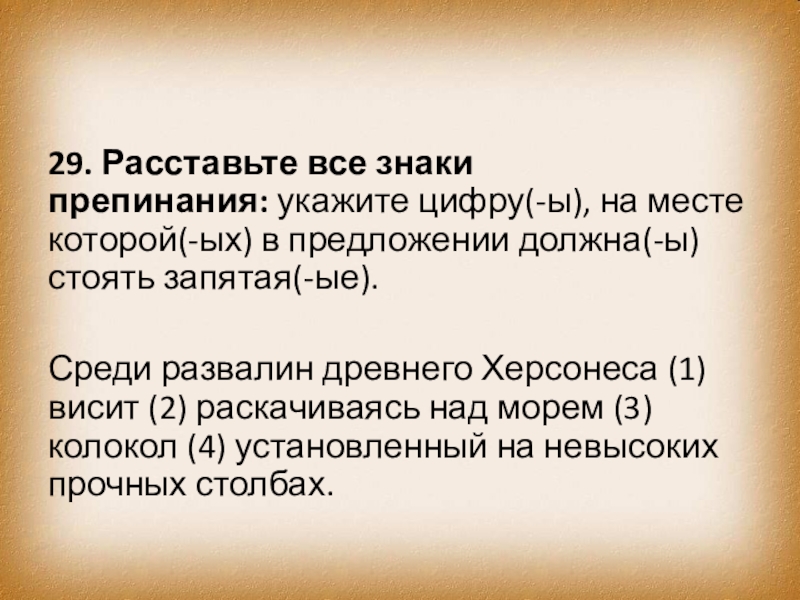 29. Расставьте все знаки препинания: укажите цифру(-ы), на месте которой(-ых) в предложении должна(-ы) стоять запятая(-ые).

Среди развалин древнего Херсонеса (1) висит (2) раскачиваясь над морем (3) колокол (4) установленный на невысоких прочных столбах.